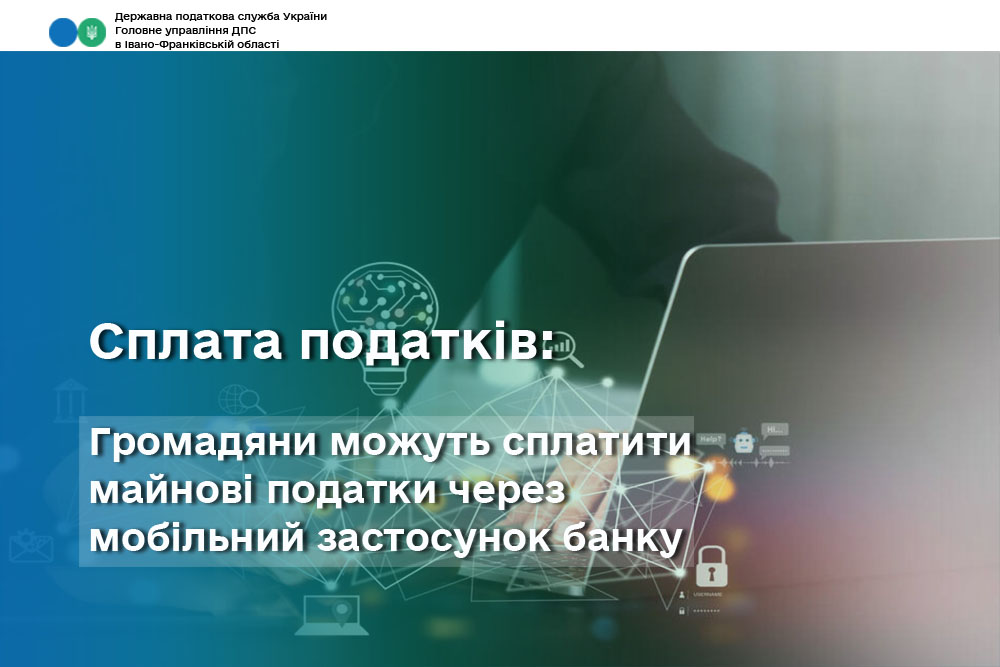 Державна податкова служба України
Головне управління ДПС
в Івано-Франківській області

Сплата податків:

Громадяни можуть сплатити майнові податки через мобільний застосунок банку

Help?

Hi...

USERNAME